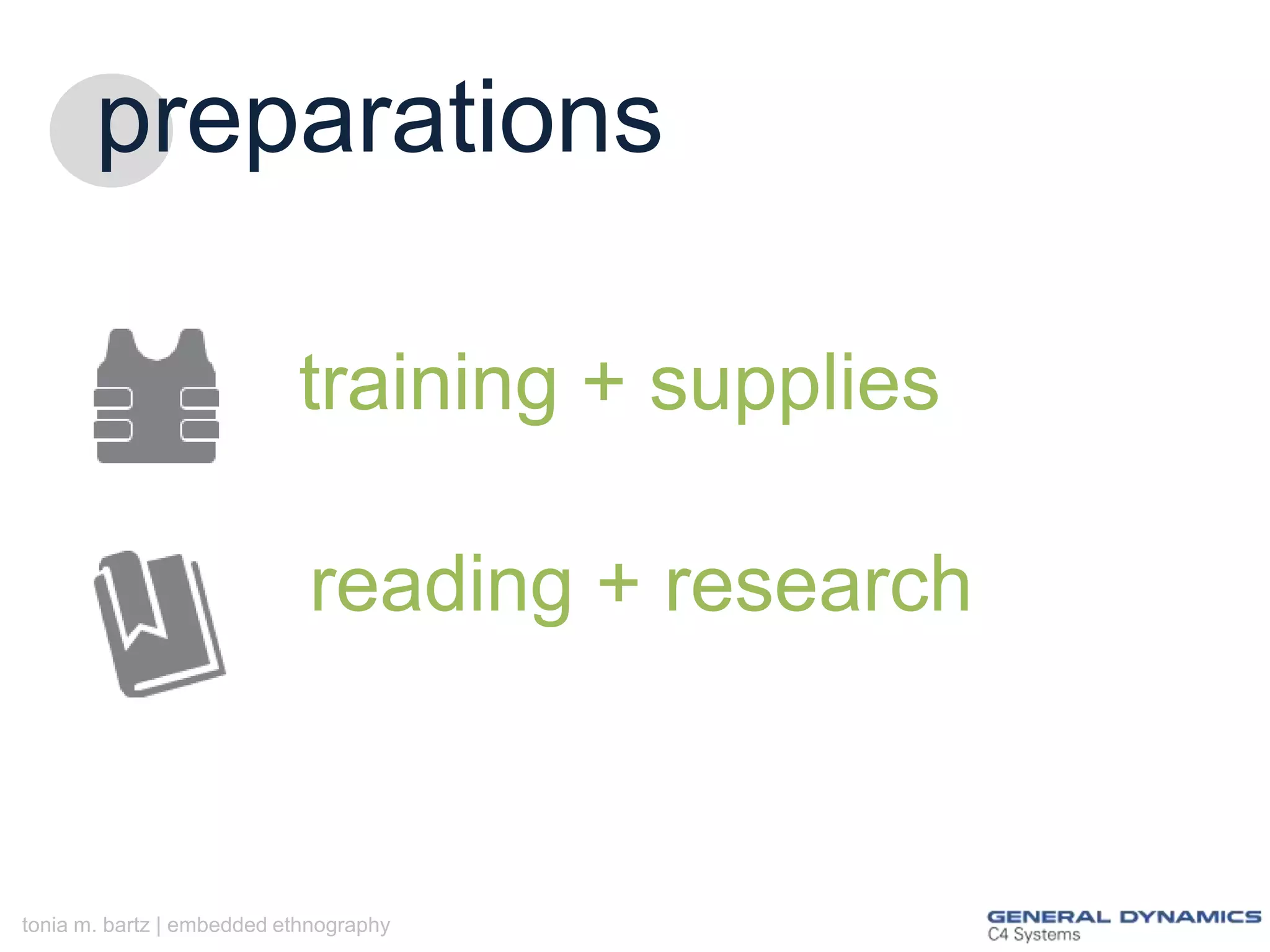 preparations

training + supplies

reading + research

tonia m. bartz | embedded ethnography

GENERAL DYNAMICS
C4 Systems